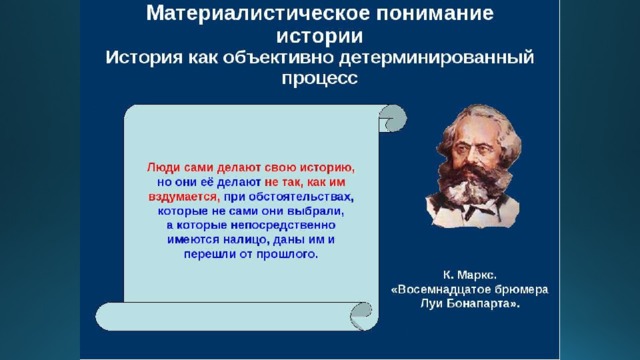 Материалистическое понимание истории
История как объективно детерминированный процесс

Люди сами делают свою историю, но они её делают не так, как им вздумается, при обстоятельствах, которые не сами они выбрали, а которые непосредственно имеются налицо, даны им и перешли от прошлого.

К. Маркс.
«Восемнадцатое брюмера Луи Бонапарта».